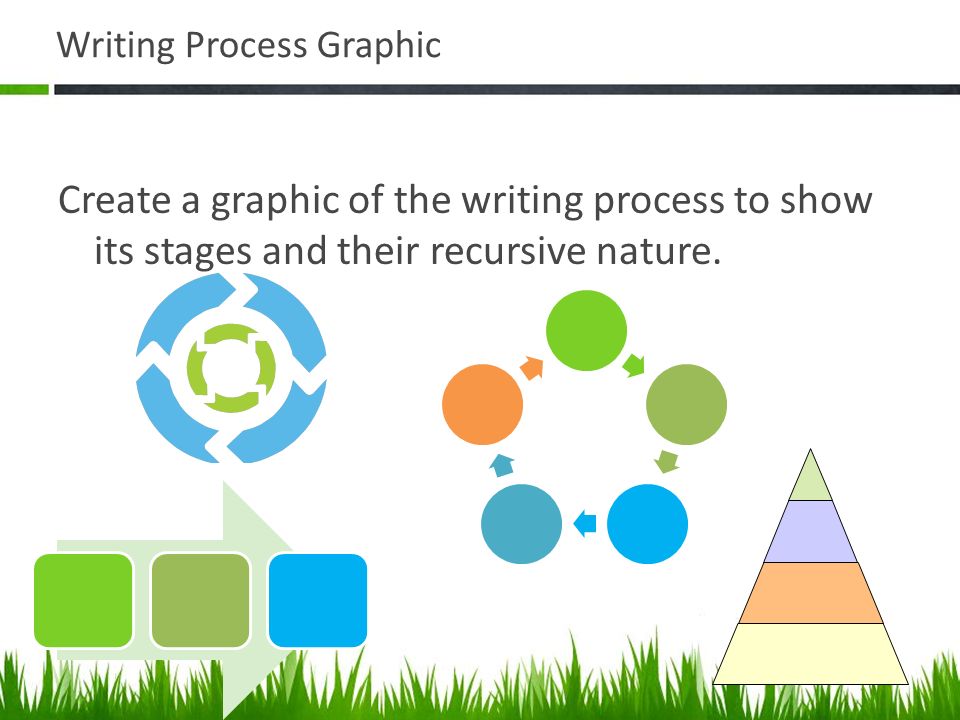 Writing Process Graphic

Create a graphic of the writing process to show its stages and their recursive nature.